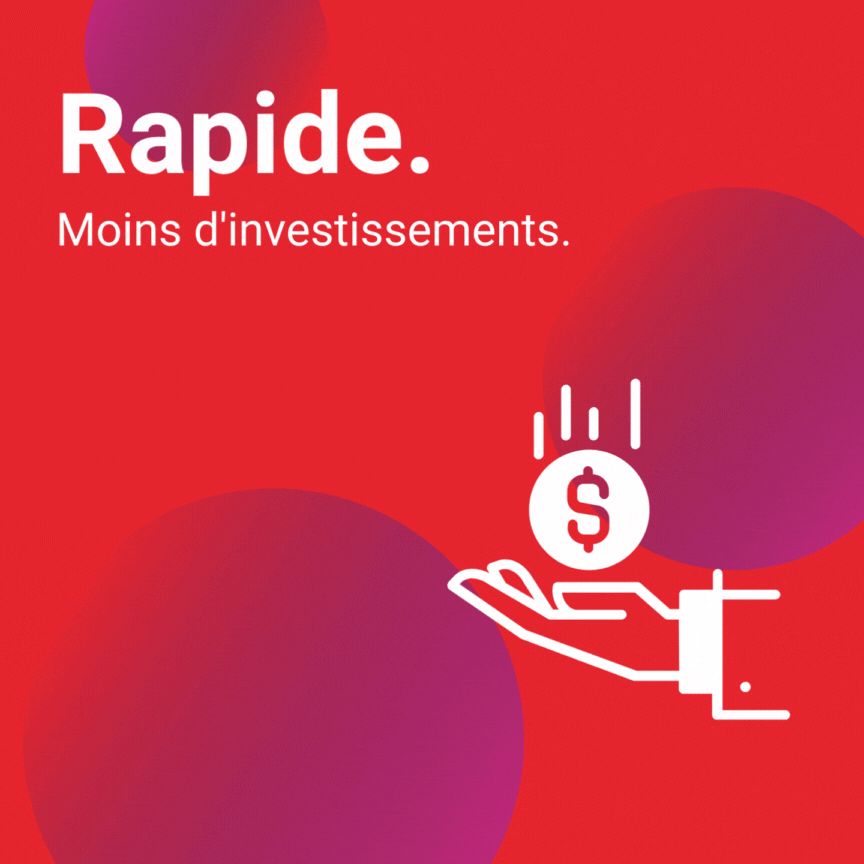 Rapide.

Moins d'investissements.

$